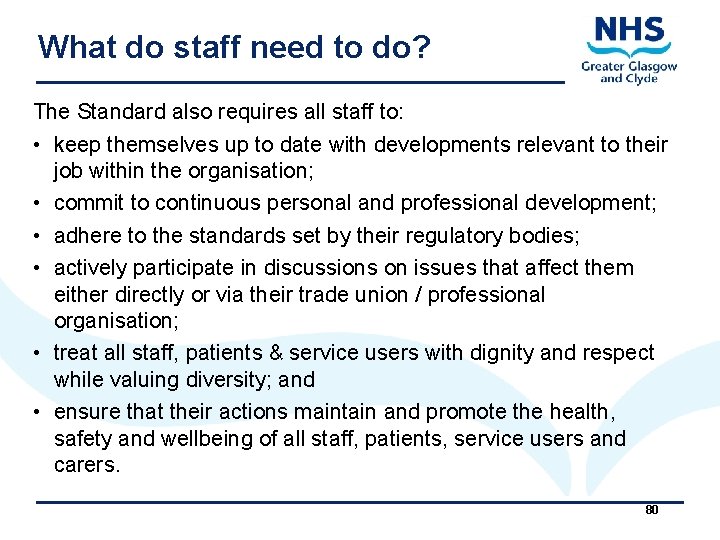 What do staff need to do?

NHS
Greater Glasgow and Clyde

The Standard also requires all staff to:

• keep themselves up to date with developments relevant to their job within the organisation;
• commit to continuous personal and professional development;
• adhere to the standards set by their regulatory bodies;
• actively participate in discussions on issues that affect them either directly or via their trade union / professional organisation;
• treat all staff, patients & service users with dignity and respect while valuing diversity; and
• ensure that their actions maintain and promote the health, safety and wellbeing of all staff, patients, service users and carers.

80